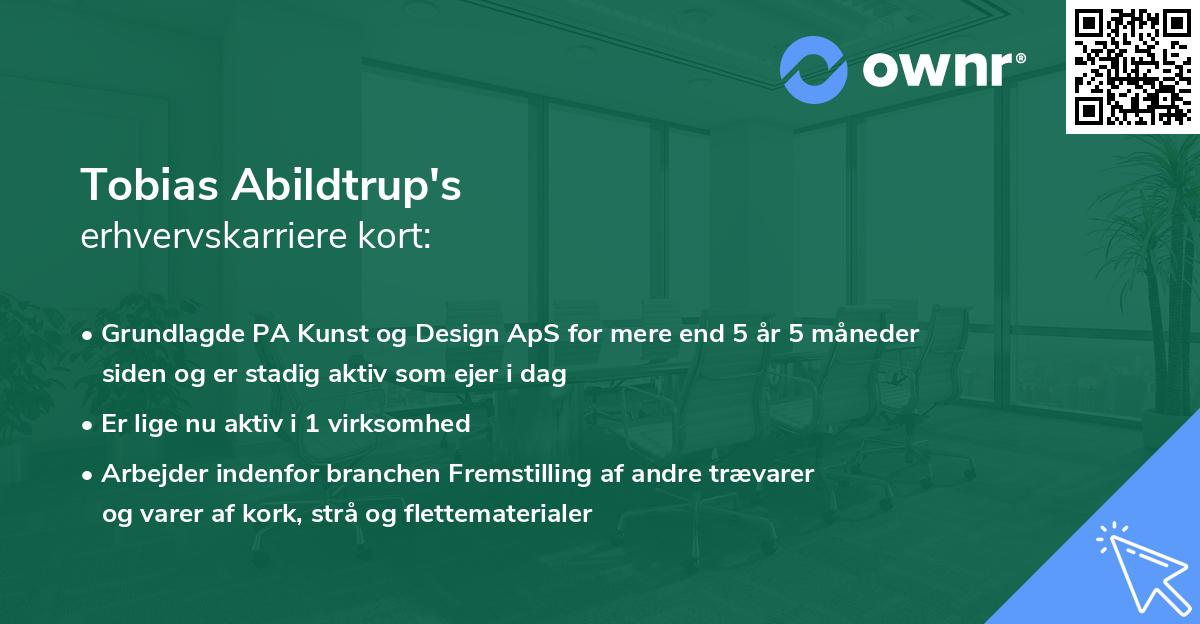 ownr®

Tobias Abildtrup's
erhvervskarriere kort:

• Grundlagde PA Kunst og Design ApS for mere end 5 år 5 måneder siden og er stadig aktiv som ejer i dag

• Er lige nu aktiv i 1 virksomhed

• Arbejder indenfor branchen Fremstilling af andre trævarer og varer af kork, strå og flettematerialer